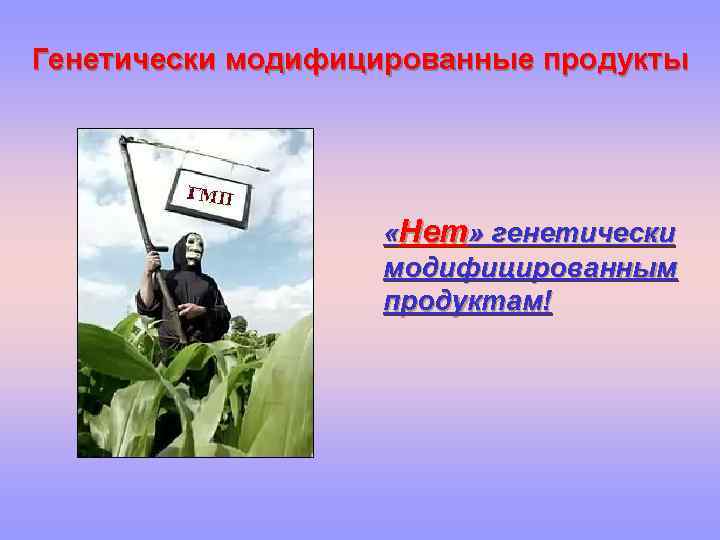 Генетически модифицированные продукты

ГМП

«Нет» генетически модифицированным продуктам!